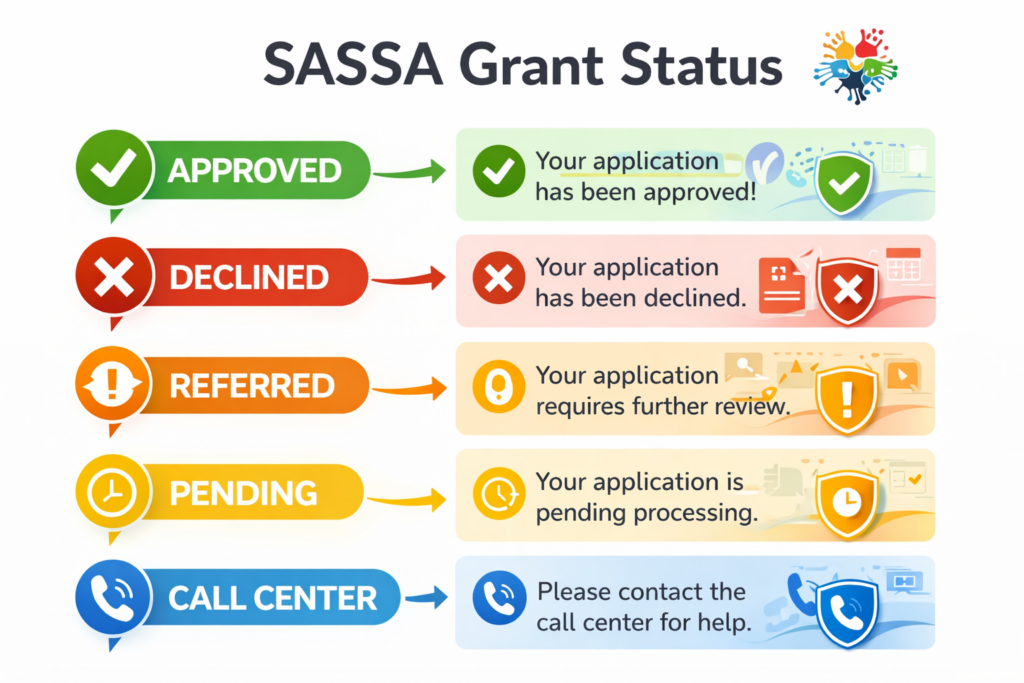 SASSA Grant Status

APPROVED

Your application has been approved!

DECLINED

Your application has been declined.

REFERRED

Your application requires further review.

PENDING

Your application is pending processing.

CALL CENTER

Please contact the call center for help.